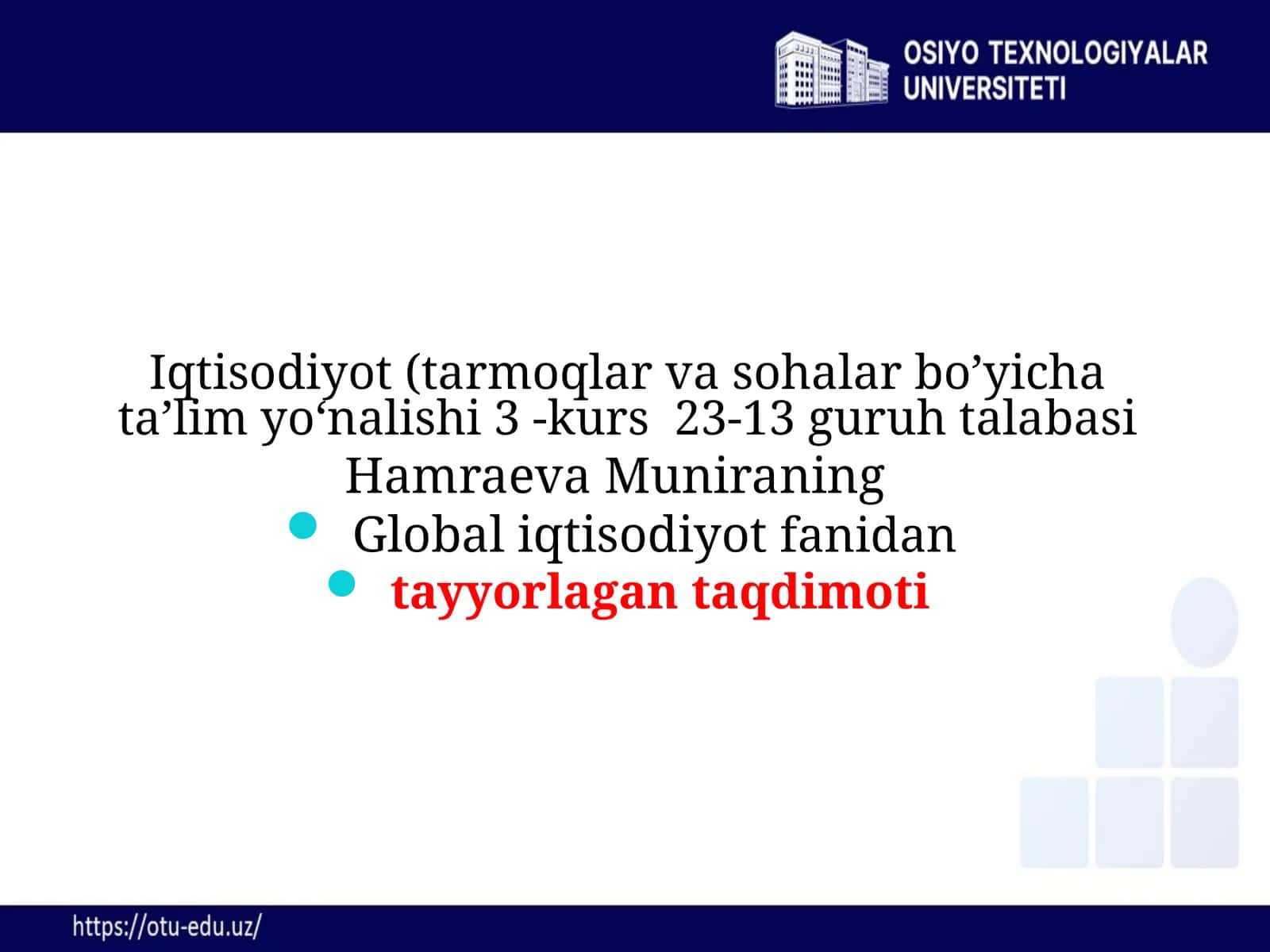 OSIYO TEXNOLOGIYALAR UNIVERSITETI

Iqtisodiyot (tarmoqlar va sohalar bo’yicha ta’lim yo‘nalishi 3 -kurs 23-13 guruh talabasi

Hamraeva Muniraning

- Global iqtisodiyot fanidan
- tayyorlagan taqdimoti

https://otu-edu.uz/